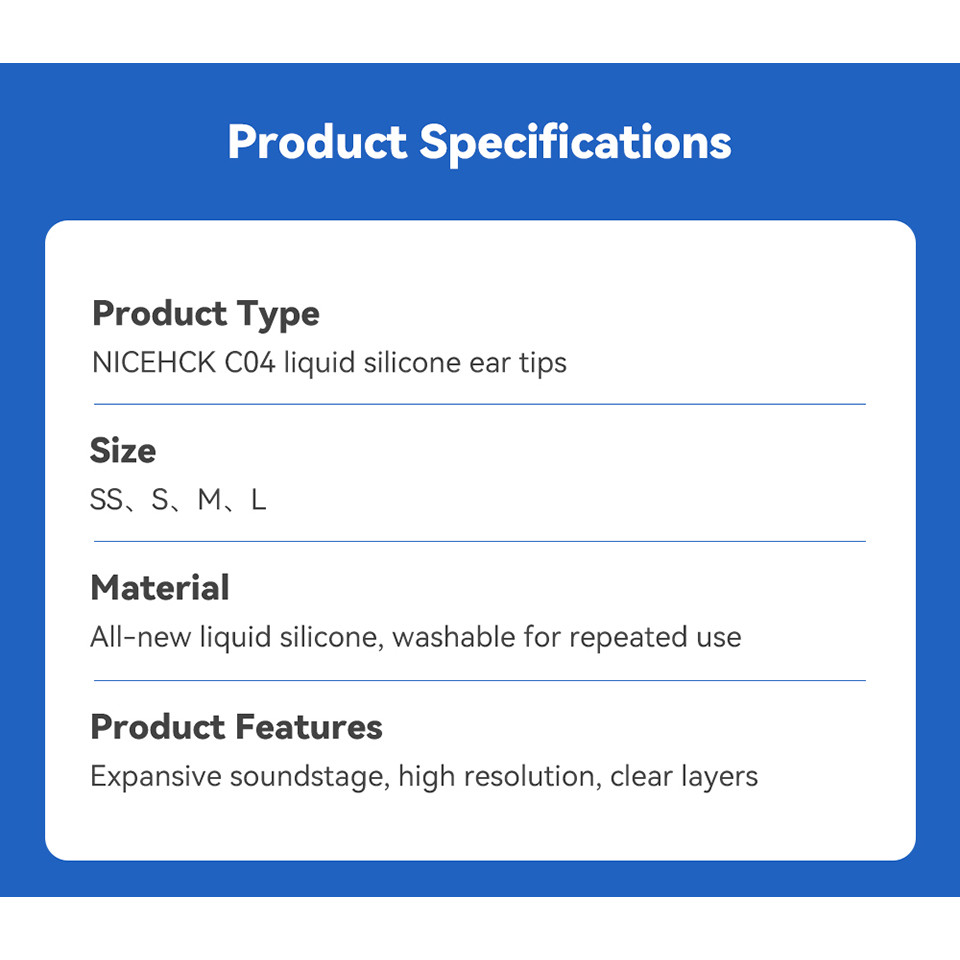 Product Specifications

Product Type
NICEHCK C04 liquid silicone ear tips

Size
SS、S、M、L

Material
All-new liquid silicone, washable for repeated use

Product Features
Expansive soundstage, high resolution, clear layers